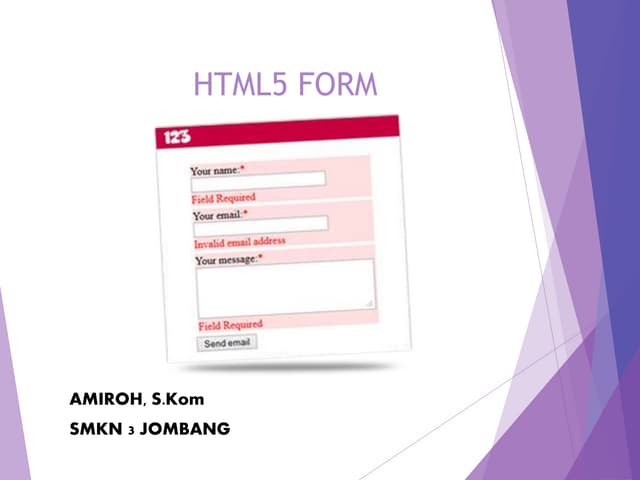 HTML5 FORM

123

Your name:*

Field Required

Your email:*

Invalid email address

Your message:*

Field Required

Send email

AMIROH, S.Kom

SMKN 3 JOMBANG